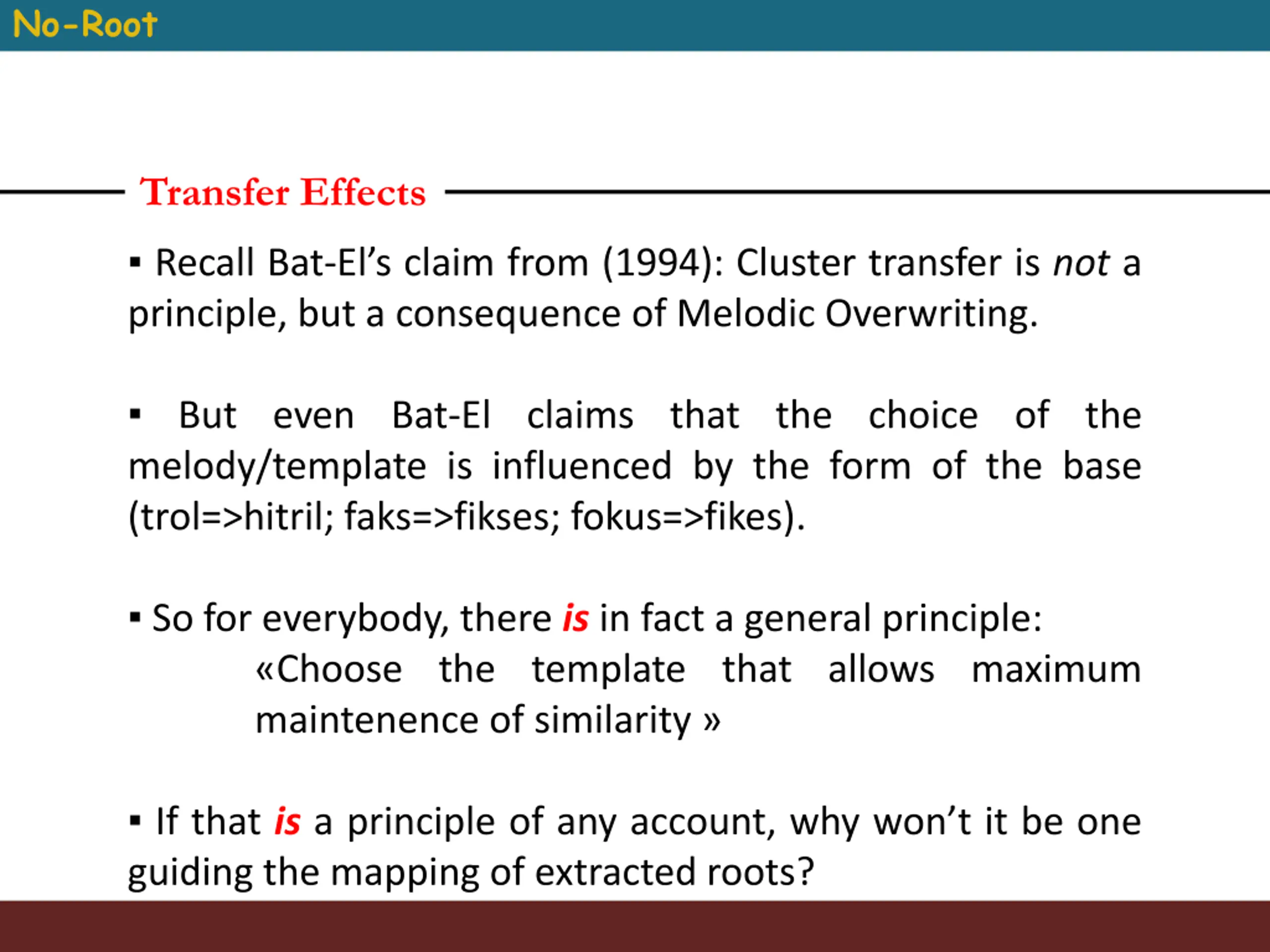 No-Root

Transfer Effects

▪ Recall Bat-El's claim from (1994): Cluster transfer is not a principle, but a consequence of Melodic Overwriting.

▪ But even Bat-El claims that the choice of the melody/template is influenced by the form of the base (trol=>hitril; faks=>fikses; fokus=>fikes).

▪ So for everybody, there is in fact a general principle:
«Choose the template that allows maximum maintenence of similarity »

▪ If that is a principle of any account, why won't it be one guiding the mapping of extracted roots?